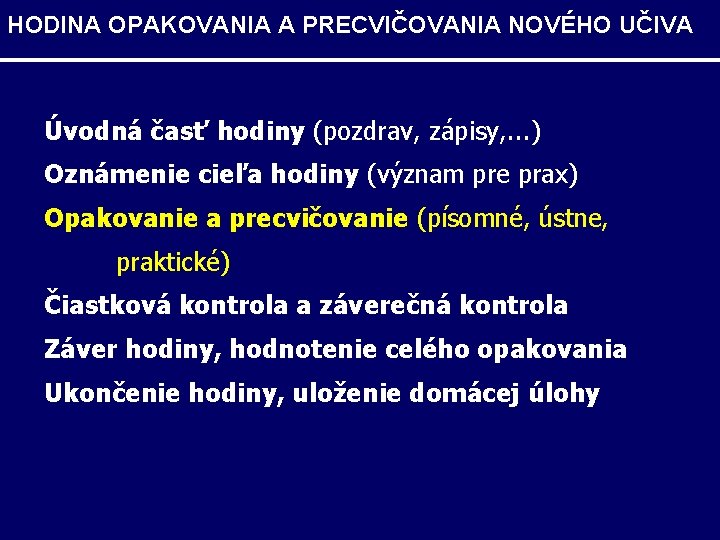 HODINA OPAKOVANIA A PRECVIČOVANIA NOVÉHO UČIVA

Úvodná časť hodiny (pozdrav, zápisy,...)

Oznámenie cieľa hodiny (význam pre prax)

Opakovanie a precvičovanie (písomné, ústne, praktické)

Čiastková kontrola a záverečná kontrola

Záver hodiny, hodnotenie celého opakovania

Ukončenie hodiny, uloženie domácej úlohy